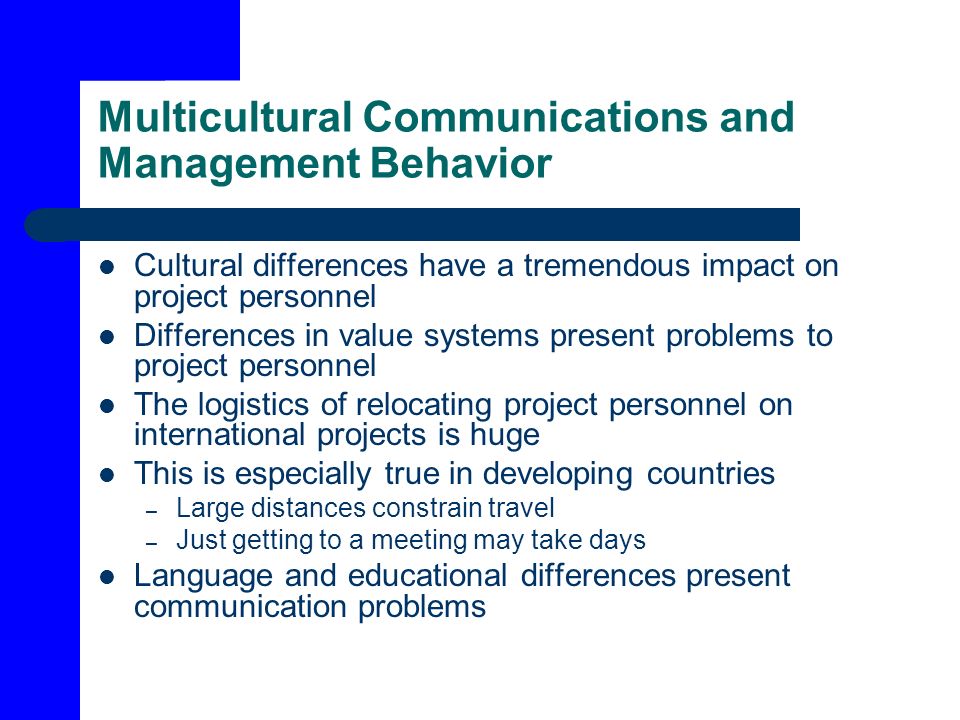 Multicultural Communications and Management Behavior

- Cultural differences have a tremendous impact on project personnel
- Differences in value systems present problems to project personnel
- The logistics of relocating project personnel on international projects is huge
- This is especially true in developing countries
  – Large distances constrain travel
  – Just getting to a meeting may take days
- Language and educational differences present communication problems